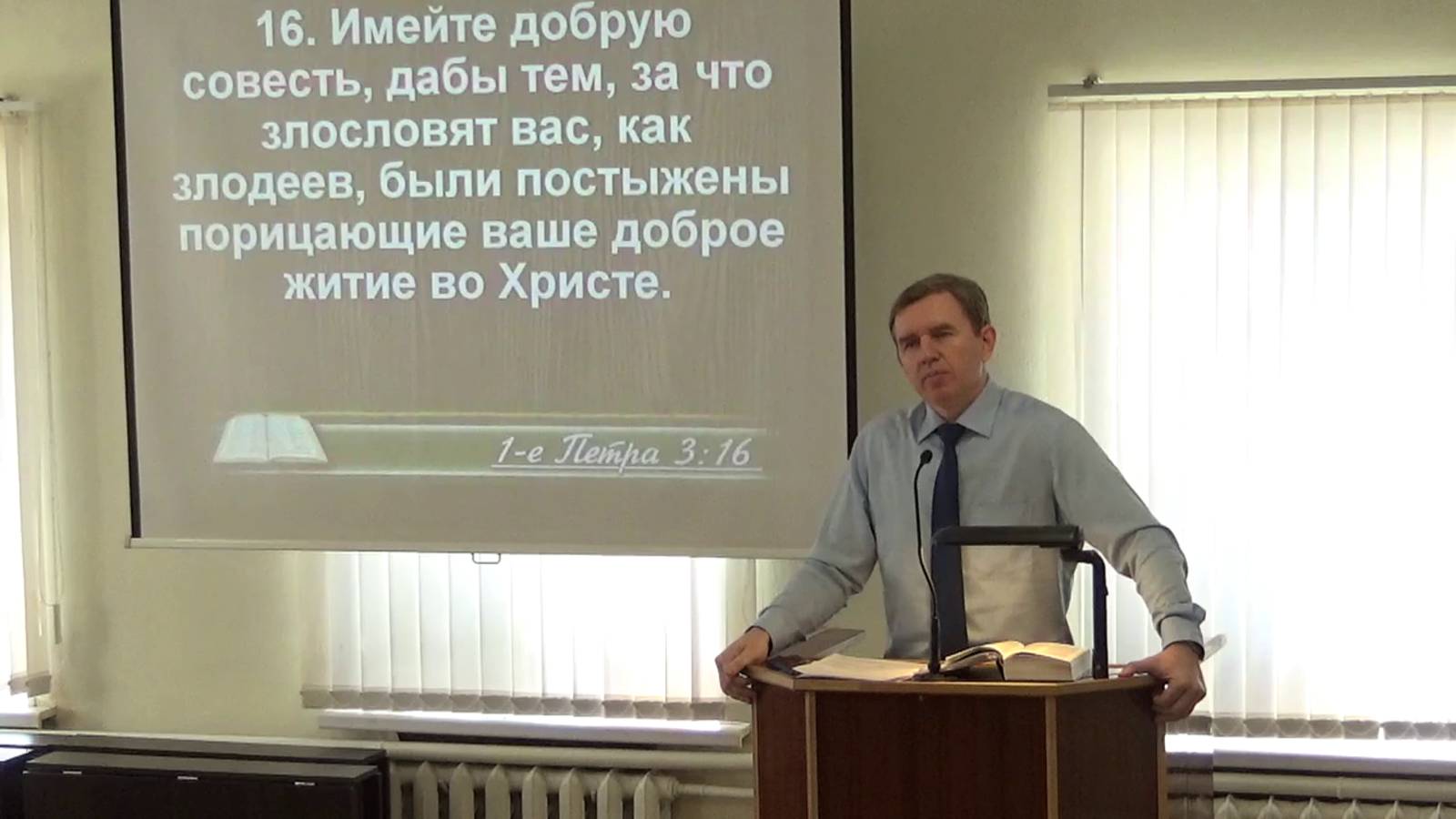 16. Имейте добрую совесть, дабы тем, за что злословят вас, как злодеев, были постыжены порицающие ваше доброе житие во Христе.

1-е Петра 3:16